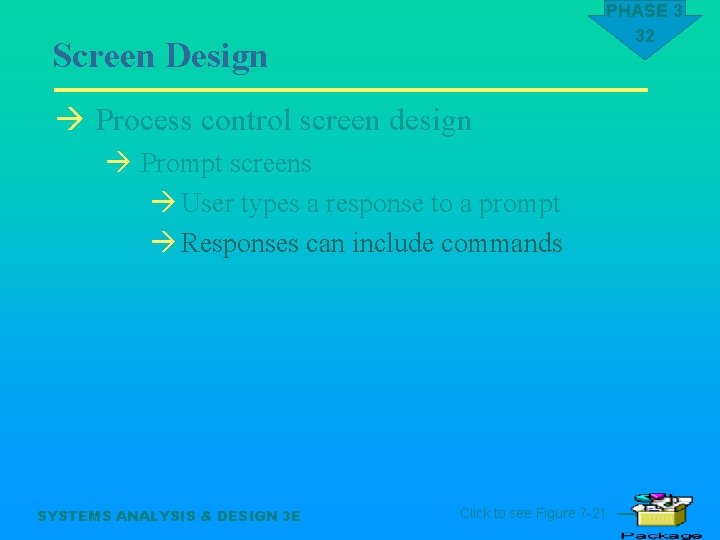 PHASE 3
32

Screen Design

→ Process control screen design

→ Prompt screens

→ User types a response to a prompt

→ Responses can include commands

SYSTEMS ANALYSIS & DESIGN 3E

Click to see Figure 7-21

Package